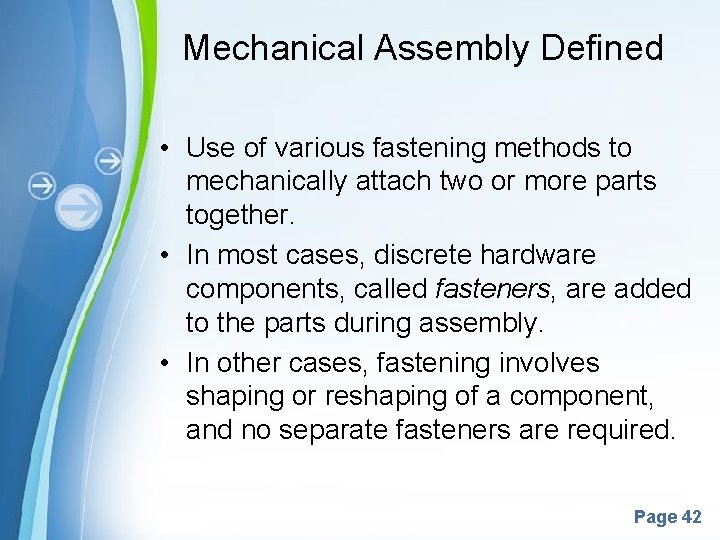 Mechanical Assembly Defined

• Use of various fastening methods to mechanically attach two or more parts together.

• In most cases, discrete hardware components, called fasteners, are added to the parts during assembly.

• In other cases, fastening involves shaping or reshaping of a component, and no separate fasteners are required.

Page 42